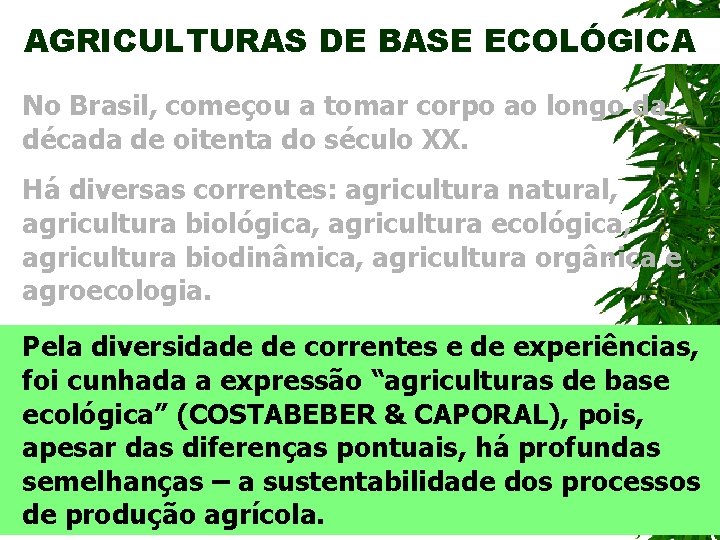 AGRICULTURAS DE BASE ECOLÓGICA

No Brasil, começou a tomar corpo ao longo da década de oitenta do século XX.

Há diversas correntes: agricultura natural, agricultura biológica, agricultura ecológica, agricultura biodinâmica, agricultura orgânica e agroecologia.

Pela diversidade de correntes e de experiências, foi cunhada a expressão “agriculturas de base ecológica” (COSTABEBER & CAPORAL), pois, apesar das diferenças pontuais, há profundas semelhanças – a sustentabilidade dos processos de produção agrícola.